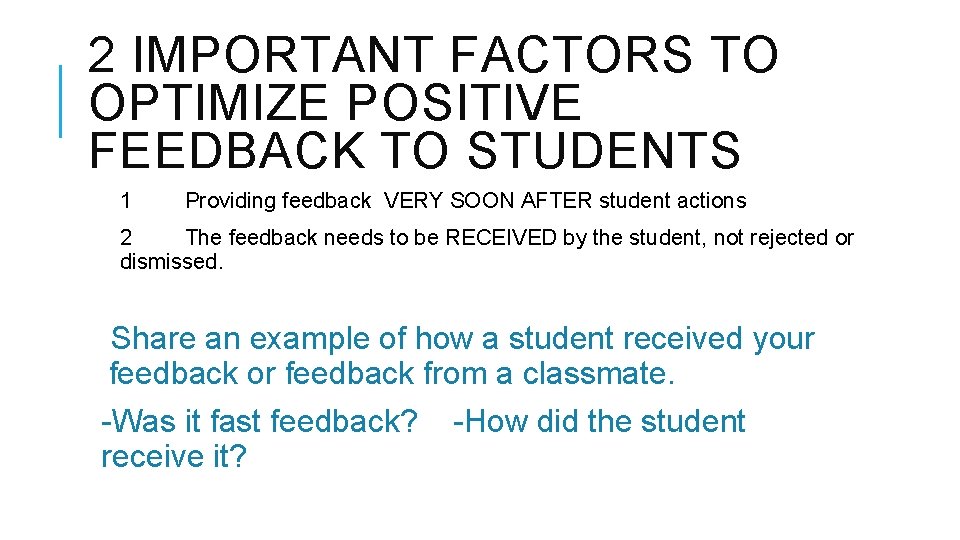 2 IMPORTANT FACTORS TO OPTIMIZE POSITIVE FEEDBACK TO STUDENTS

1 Providing feedback VERY SOON AFTER student actions

2 The feedback needs to be RECEIVED by the student, not rejected or dismissed.

Share an example of how a student received your feedback or feedback from a classmate.

-Was it fast feedback? -How did the student receive it?